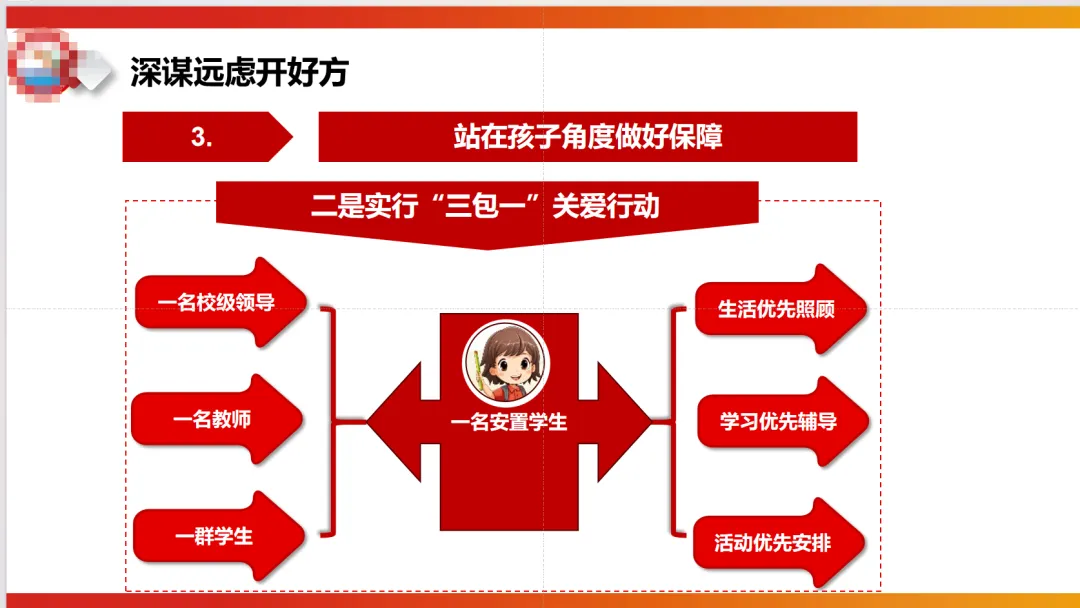 深谋远虑开好方

3.

站在孩子角度做好保障

二是实行“三包一”关爱行动

一名校级领导

一名教师

一群学生

一名安置学生

生活优先照顾

学习优先辅导

活动优先安排